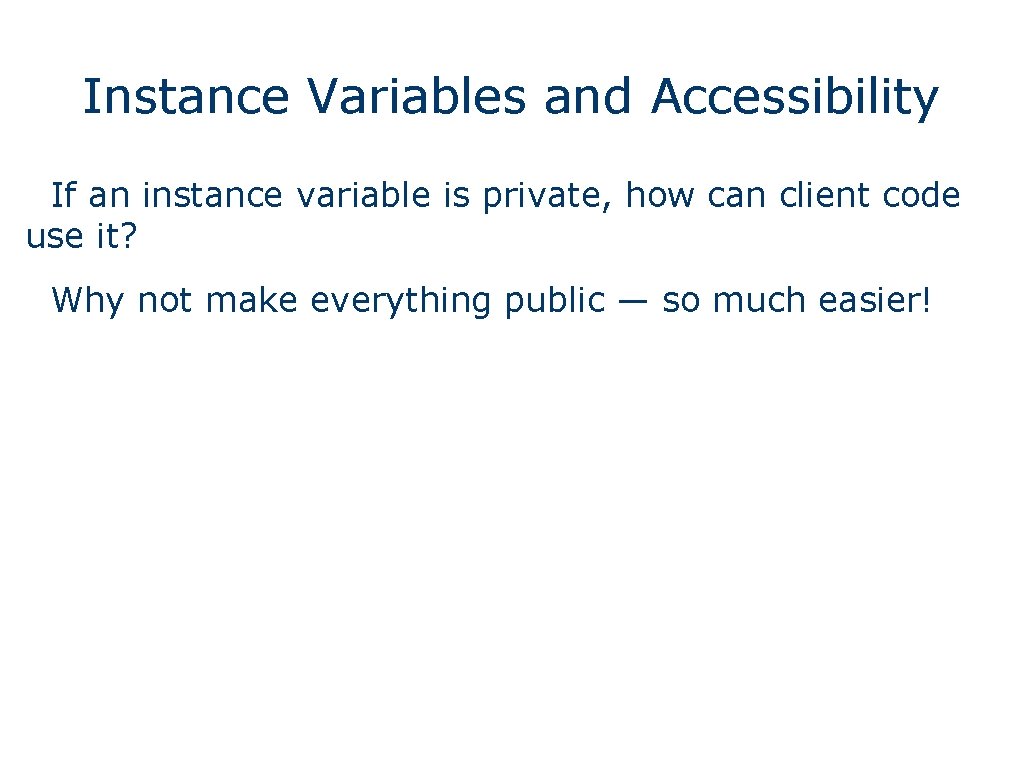 Instance Variables and Accessibility

If an instance variable is private, how can client code use it?

Why not make everything public — so much easier!